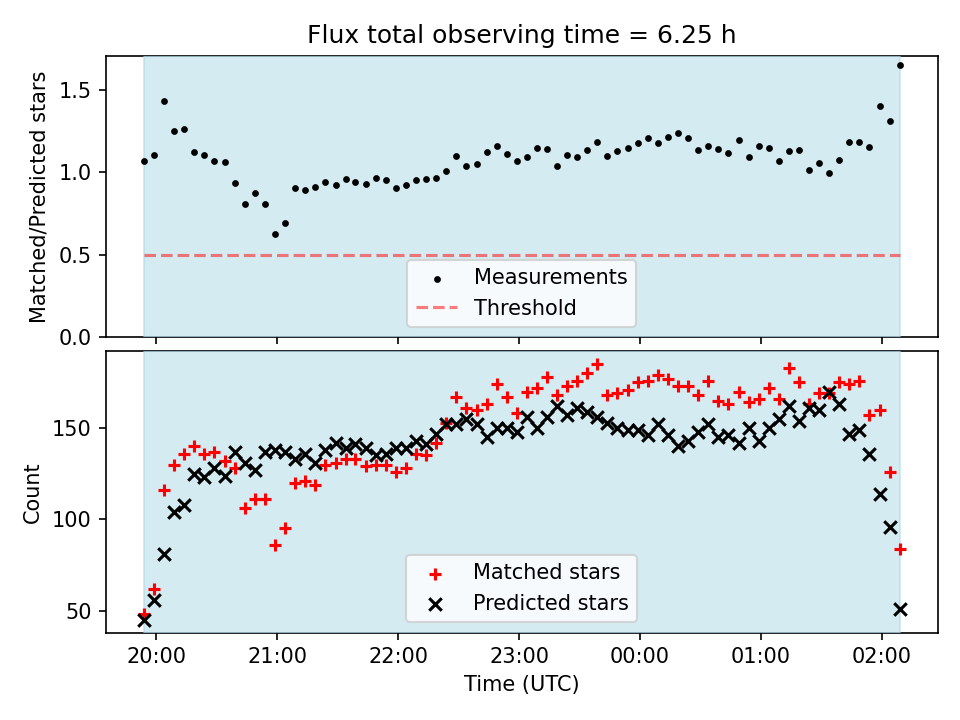 Flux total observing time = 6.25 h

Matched/Predicted stars

1.5
1.0
0.5
0.0

Measurements
Threshold

Count

150
100
50

Matched stars
Predicted stars

20:00
21:00
22:00
23:00
00:00
01:00
02:00

Time (UTC)